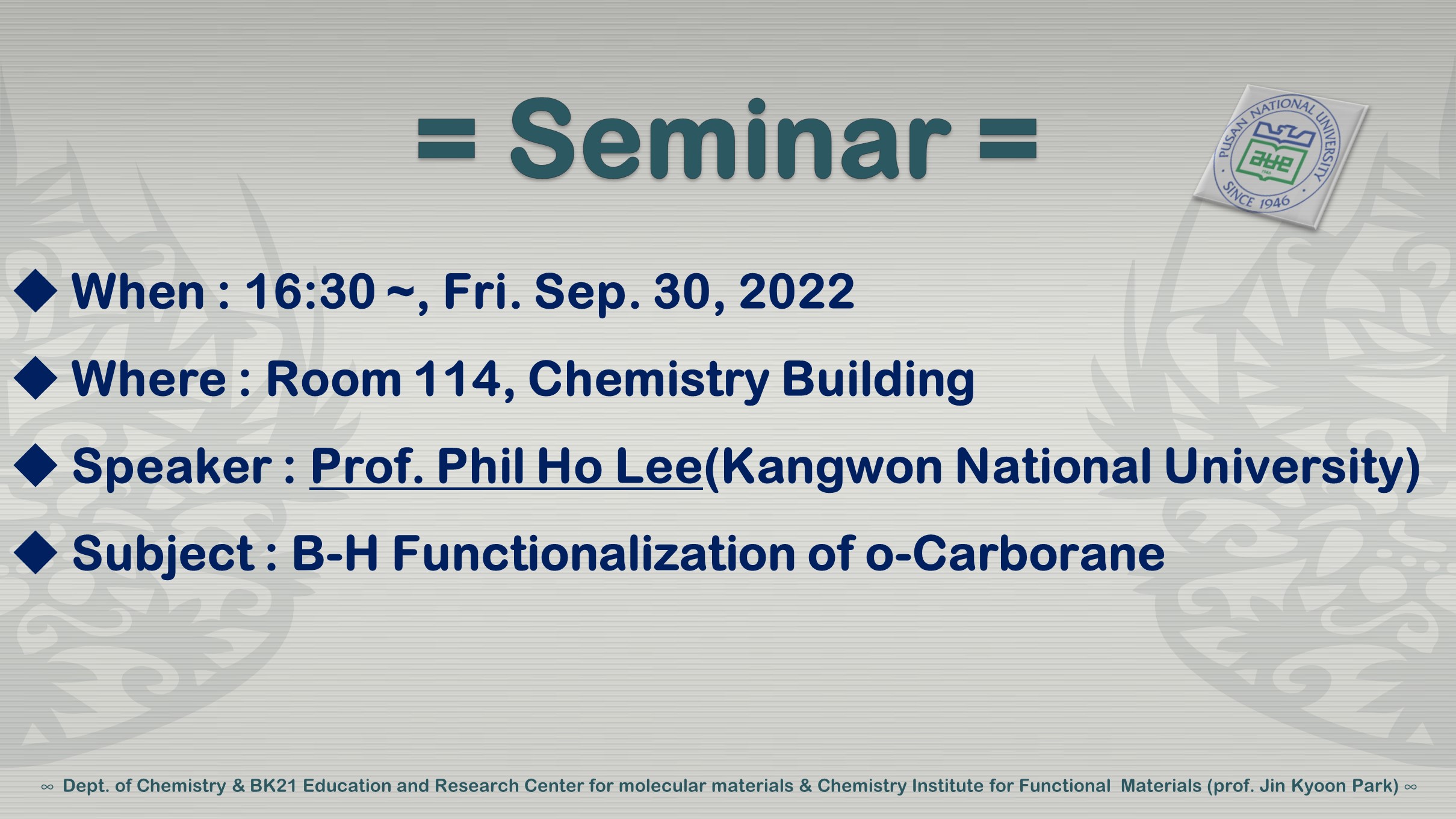 = Seminar =

PUSAN NATIONAL UNIVERSITY
SINCE 1946

◆ When : 16:30 ~, Fri. Sep. 30, 2022

◆ Where : Room 114, Chemistry Building

◆ Speaker : Prof. Phil Ho Lee(Kangwon National University)

◆ Subject : B-H Functionalization of o-Carborane

∞ Dept. of Chemistry & BK21 Education and Research Center for molecular materials & Chemistry Institute for Functional Materials (prof. Jin Kyoon Park) ∞